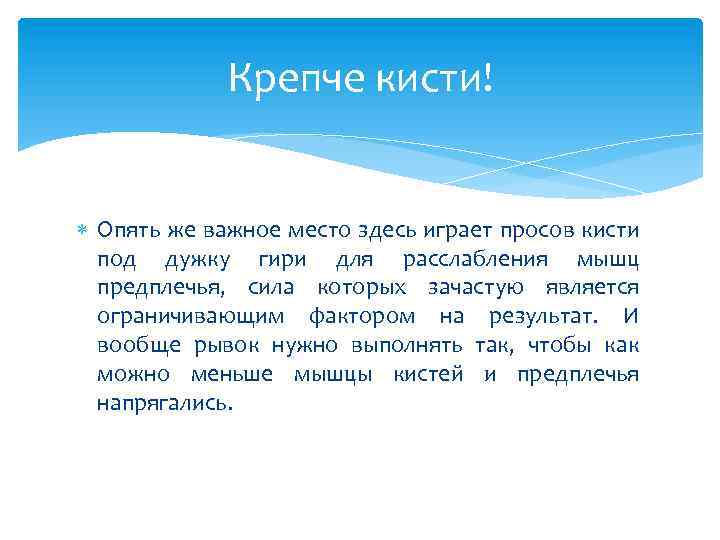 Крепче кисти!

Опять же важное место здесь играет просов кисти под дужку гири для расслабления мышц предплечья, сила которых зачастую является ограничивающим фактором на результат. И вообще рывок нужно выполнять так, чтобы как можно меньше мышцы кистей и предплечья напрягались.